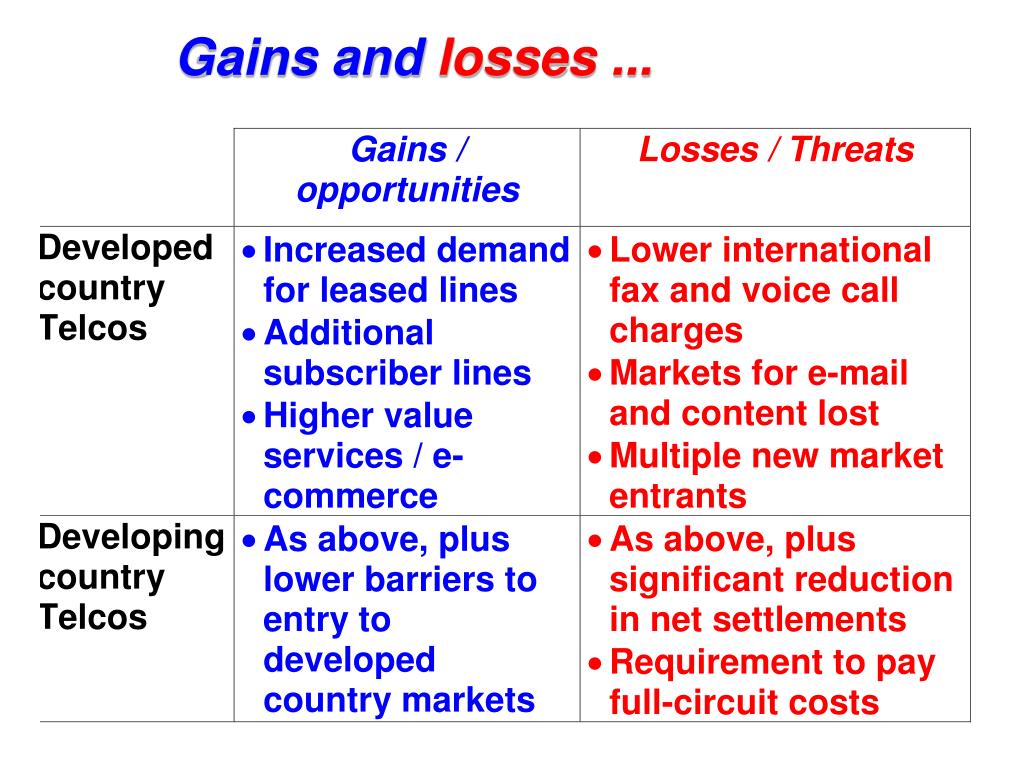 Gains and losses ...

| | Gains / opportunities | Losses / Threats |
|---|---|---|
| Developed country Telcos | • Increased demand for leased lines • Additional subscriber lines • Higher value services / e-commerce | • Lower international fax and voice call charges • Markets for e-mail and content lost • Multiple new market entrants |
| Developing country Telcos | • As above, plus lower barriers to entry to developed country markets | • As above, plus significant reduction in net settlements • Requirement to pay full-circuit costs |